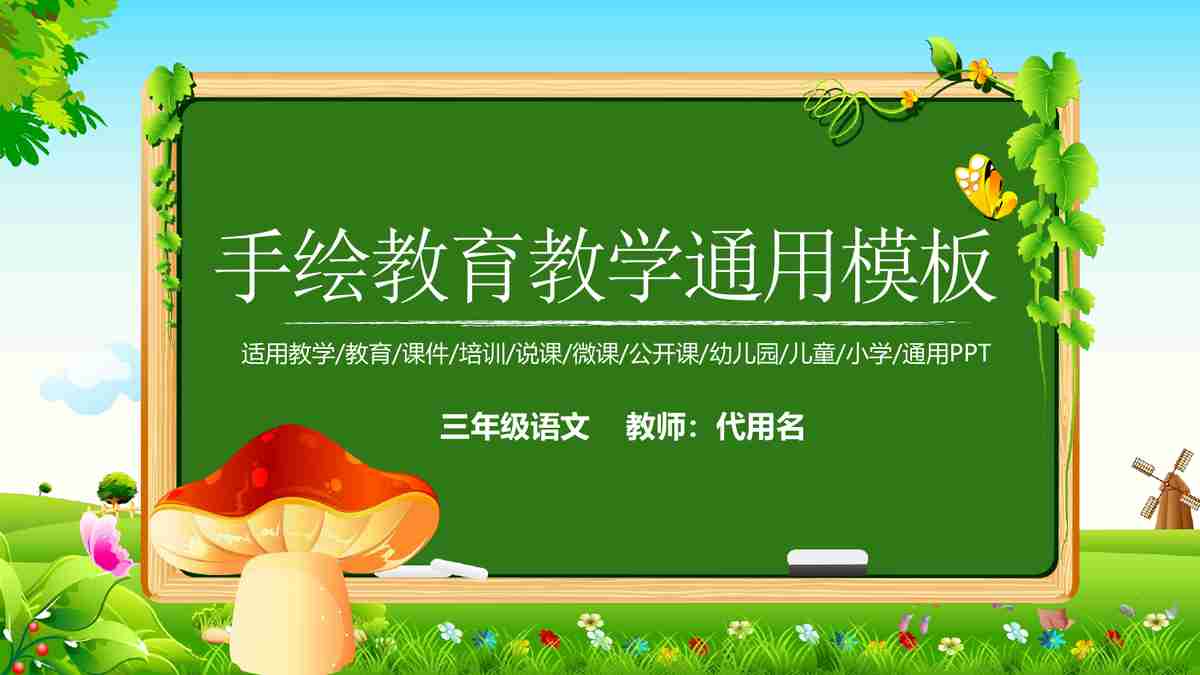 手绘教育教学通用模板

适用教学/教育/课件/培训/说课/微课/公开课/幼儿园/儿童/小学/通用PPT

三年级语文　教师：代用名